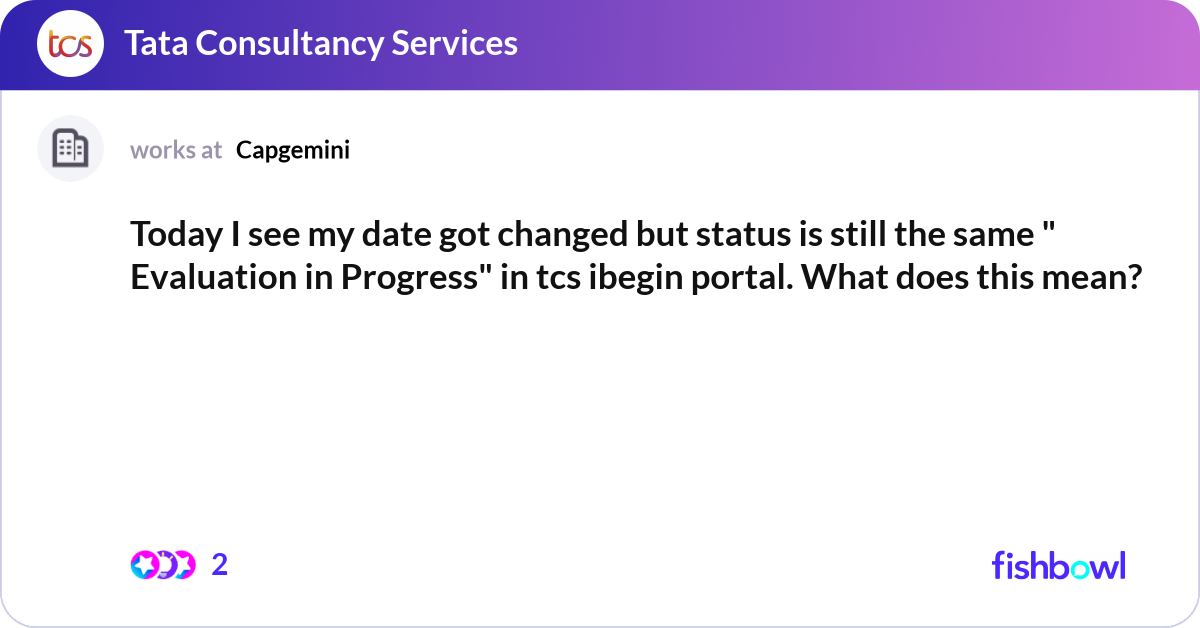 tcs
Tata Consultancy Services

works at Capgemini

Today I see my date got changed but status is still the same " Evaluation in Progress" in tcs ibegin portal. What does this mean?

2

fishbowl